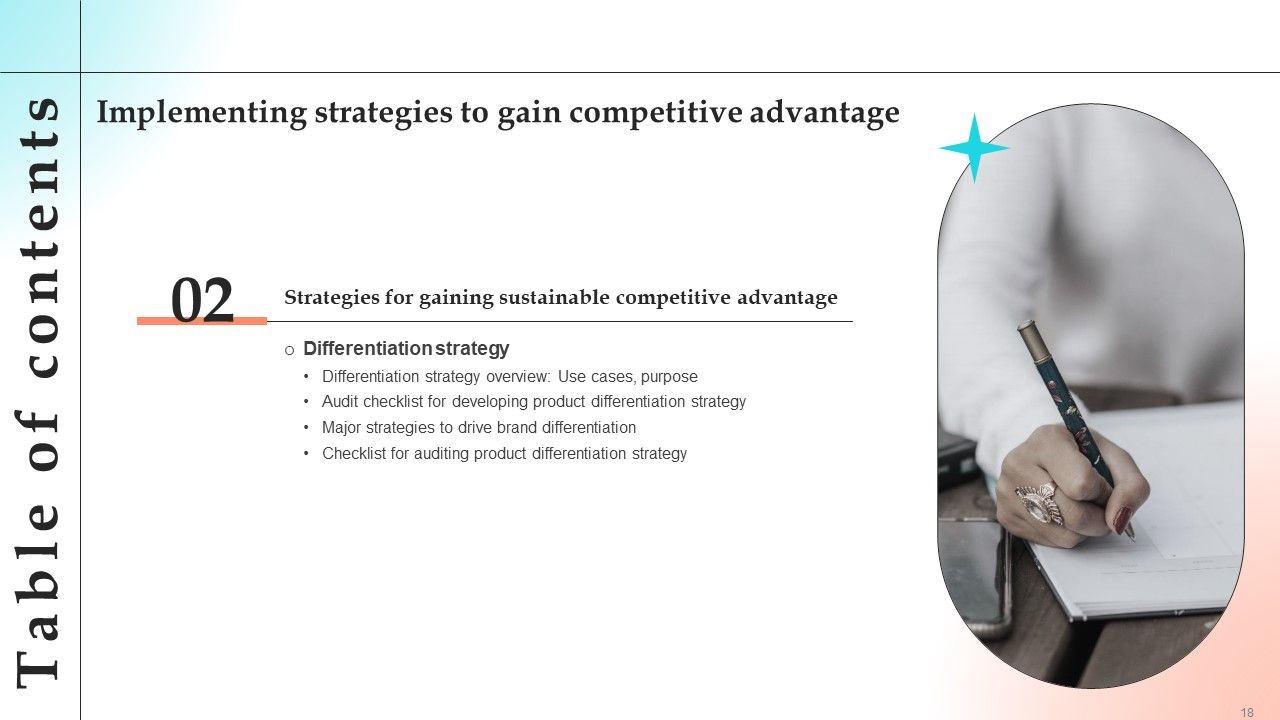 Table of contents

Implementing strategies to gain competitive advantage

02

Strategies for gaining sustainable competitive advantage

o Differentiation strategy

• Differentiation strategy overview: Use cases, purpose
• Audit checklist for developing product differentiation strategy
• Major strategies to drive brand differentiation
• Checklist for auditing product differentiation strategy

18